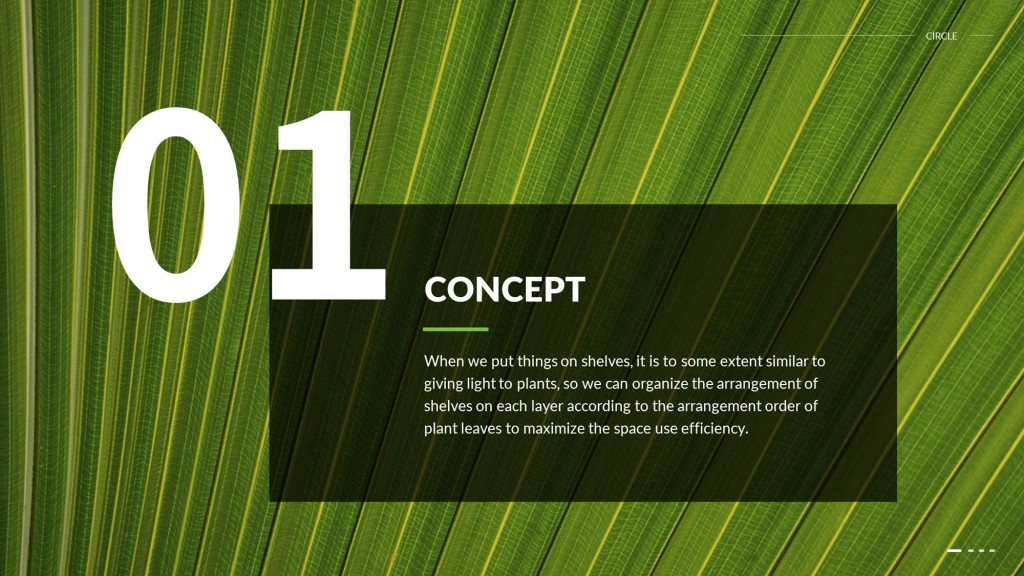 CIRCLE

01

CONCEPT

When we put things on shelves, it is to some extent similar to giving light to plants, so we can organize the arrangement of shelves on each layer according to the arrangement order of plant leaves to maximize the space use efficiency.